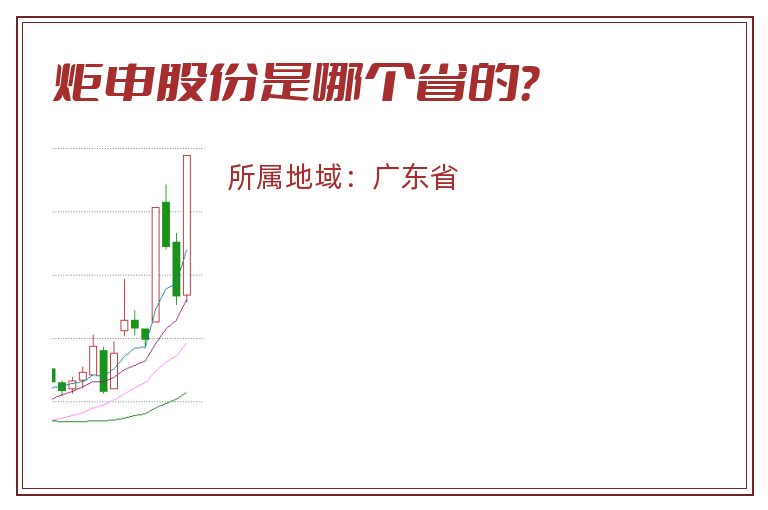 炬申股份是哪个省的?

所属地域：广东省